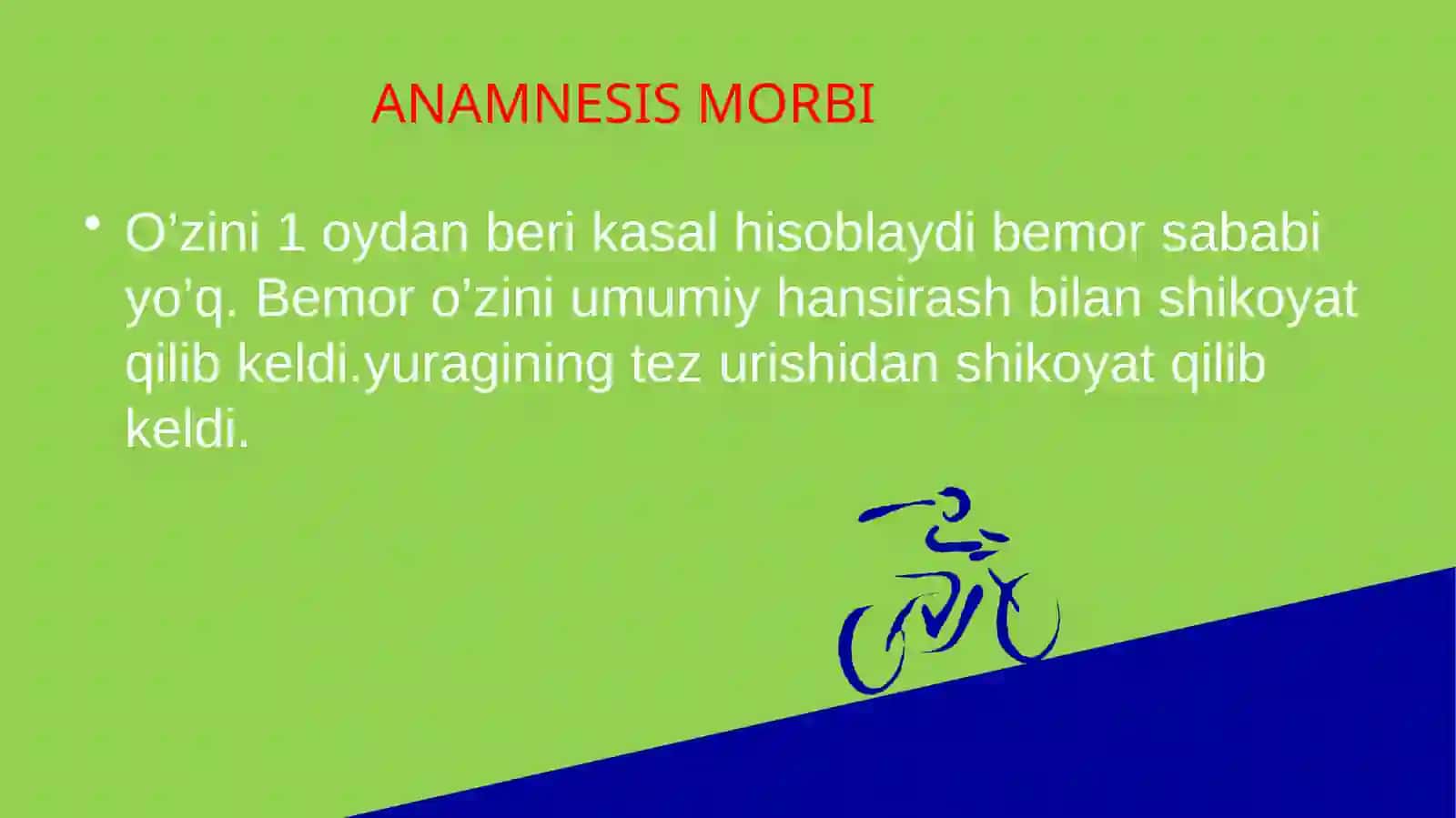 ANAMNESIS MORBI

• O’zini 1 oydan beri kasal hisoblaydi bemor sababi yo’q. Bemor o’zini umumiy hansirash bilan shikoyat qilib keldi.yuragining tez urishidan shikoyat qilib keldi.